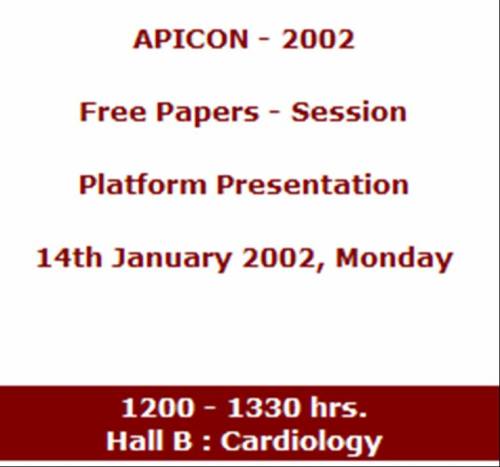 APICON - 2002

Free Papers - Session

Platform Presentation

14th January 2002, Monday

1200 - 1330 hrs.
Hall B : Cardiology